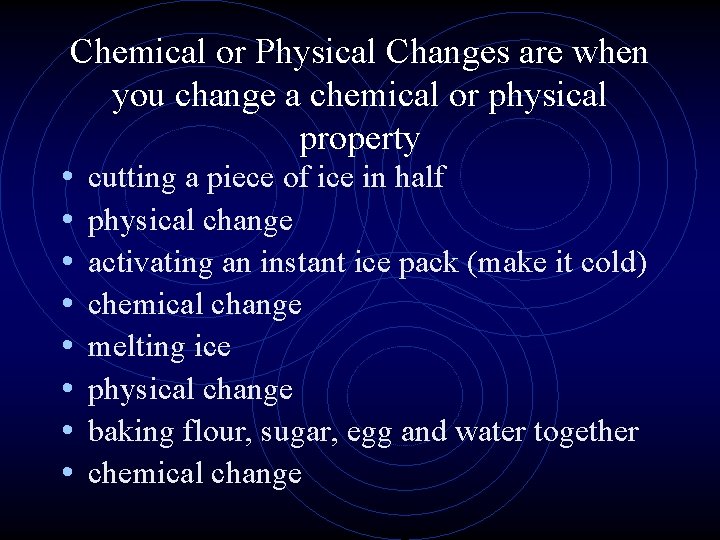 Chemical or Physical Changes are when you change a chemical or physical property

• cutting a piece of ice in half
• physical change
• activating an instant ice pack (make it cold)
• chemical change
• melting ice
• physical change
• baking flour, sugar, egg and water together
• chemical change